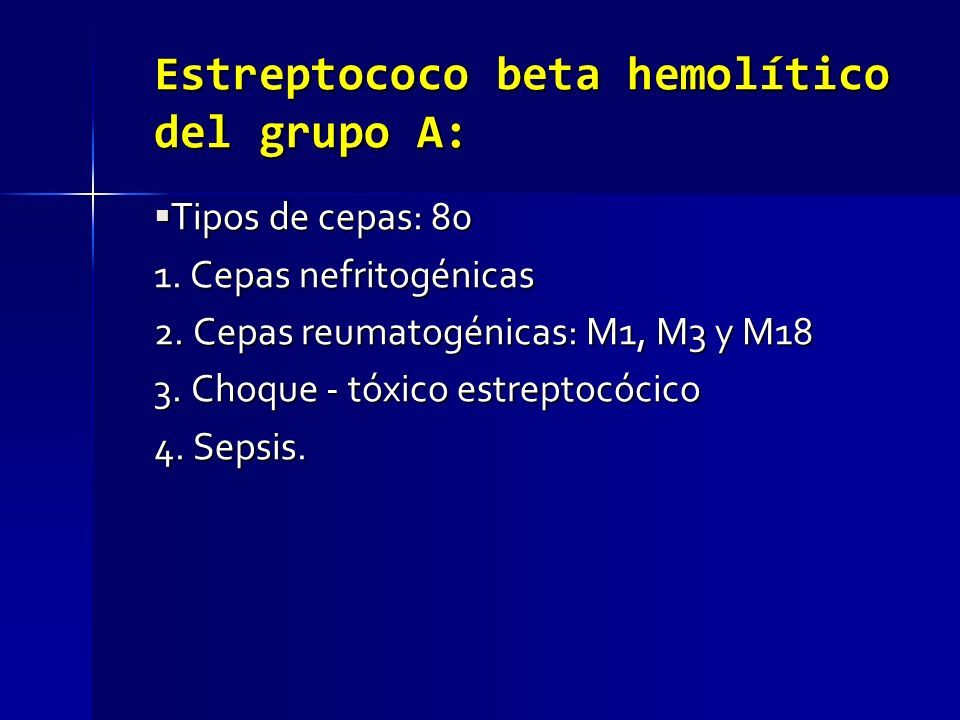 Estreptococo beta hemolítico del grupo A:

▪Tipos de cepas: 80
1. Cepas nefritogénicas
2. Cepas reumatogénicas: M1, M3 y M18
3. Choque - tóxico estreptocócico
4. Sepsis.